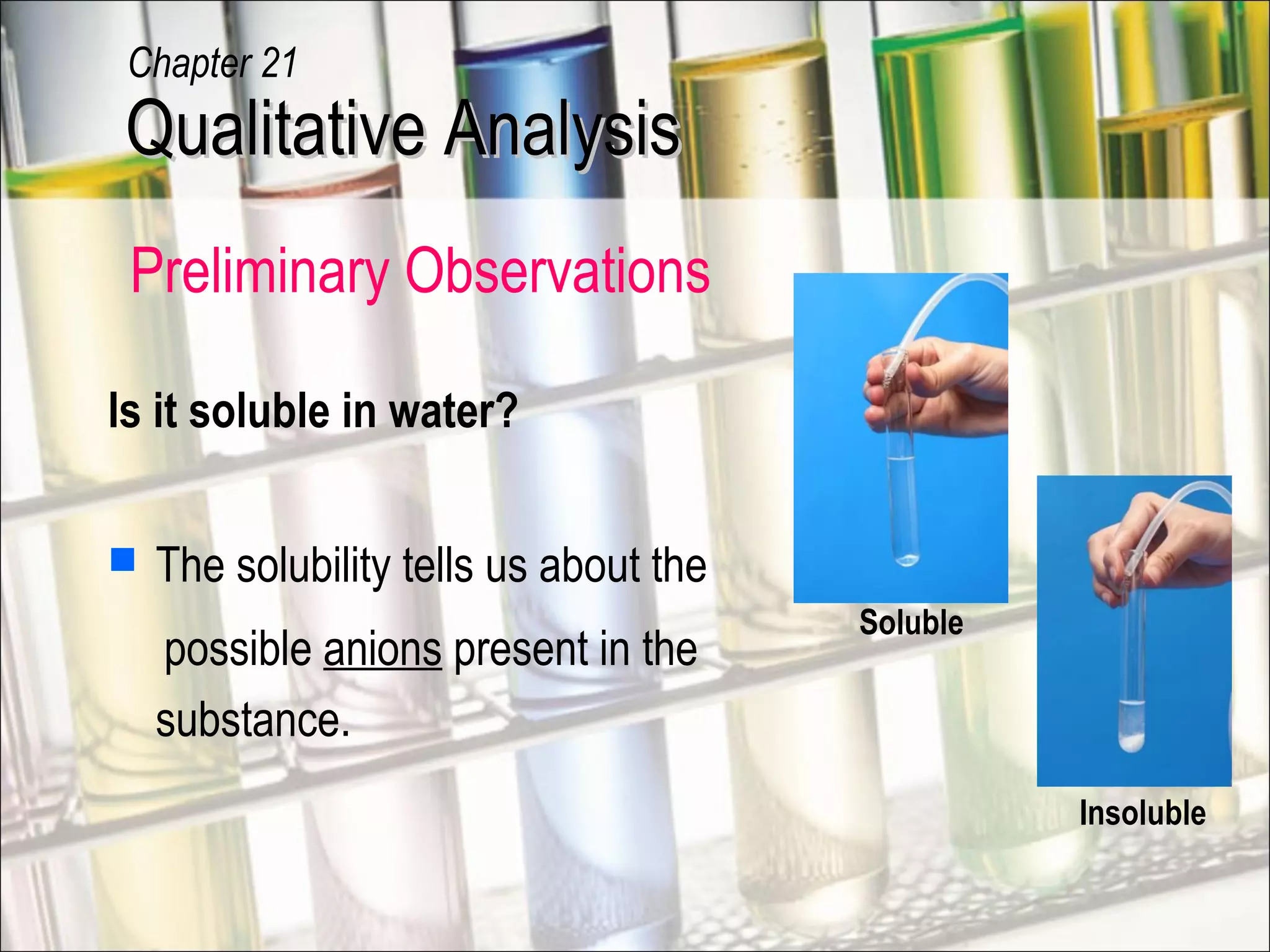 Chapter 21
Qualitative Analysis

Preliminary Observations

Is it soluble in water?

The solubility tells us about the possible anions present in the substance.

Soluble

Insoluble